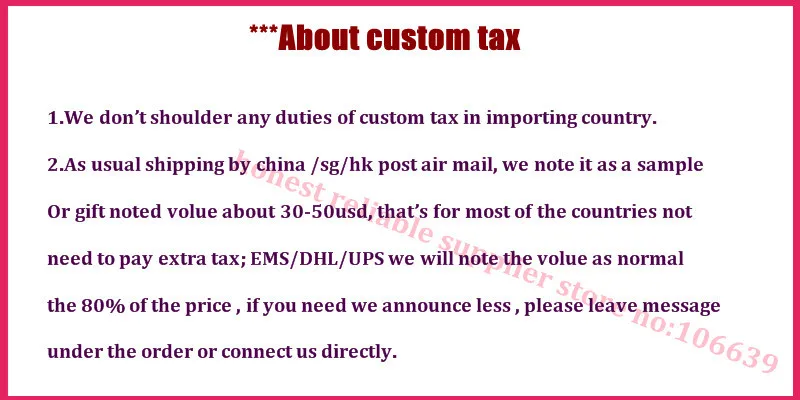 ***About custom tax

1.We don't shoulder any duties of custom tax in importing country.

2.As usual shipping by china /sg/hk post air mail, we note it as a sample Or gift noted volue about 30-50usd, that's for most of the countries not need to pay extra tax; EMS/DHL/UPS we will note the volue as normal the 80% of the price , if you need we announce less , please leave message under the order or connect us directly.

honest reliable supplier store no:106639